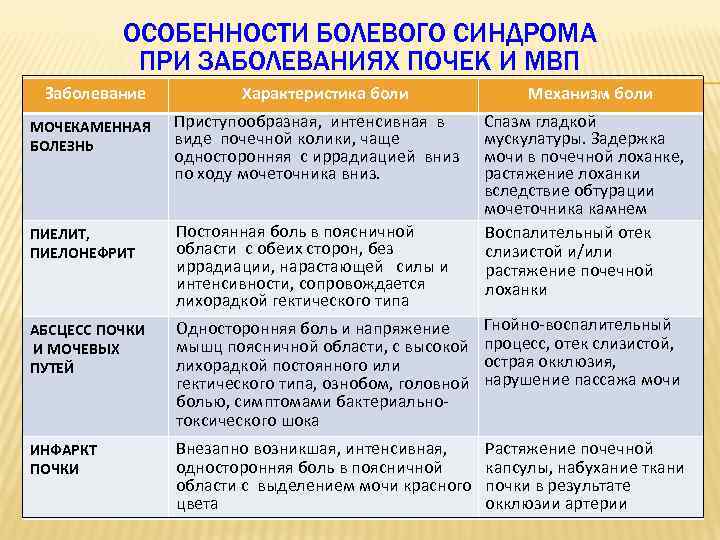 ОСОБЕННОСТИ БОЛЕВОГО СИНДРОМА ПРИ ЗАБОЛЕВАНИЯХ ПОЧЕК И МВП

| Заболевание | Характеристика боли | Механизм боли |
|---|---|---|
| МОЧЕКАМЕННАЯ БОЛЕЗНЬ | Приступообразная, интенсивная в виде почечной колики, чаще односторонняя с иррадиацией вниз по ходу мочеточника вниз. | Спазм гладкой мускулатуры. Задержка мочи в почечной лоханке, растяжение лоханки вследствие обтурации мочеточника камнем |
| ПИЕЛИТ, ПИЕЛОНЕФРИТ | Постоянная боль в поясничной области с обеих сторон, без иррадиации, нарастающей силы и интенсивности, сопровождается лихорадкой гектического типа | Воспалительный отек слизистой и/или растяжение почечной лоханки |
| АБСЦЕСС ПОЧКИ И МОЧЕВЫХ ПУТЕЙ | Односторонняя боль и напряжение мышц поясничной области, с высокой лихорадкой постоянного или гектического типа, ознобом, головной болью, симптомами бактериально-токсического шока | Гнойно-воспалительный процесс, отек слизистой, острая окклюзия, нарушение пассажа мочи |
| ИНФАРКТ ПОЧКИ | Внезапно возникшая, интенсивная, односторонняя боль в поясничной области с выделением мочи красного цвета | Растяжение почечной капсулы, набухание ткани почки в результате окклюзии артерии |